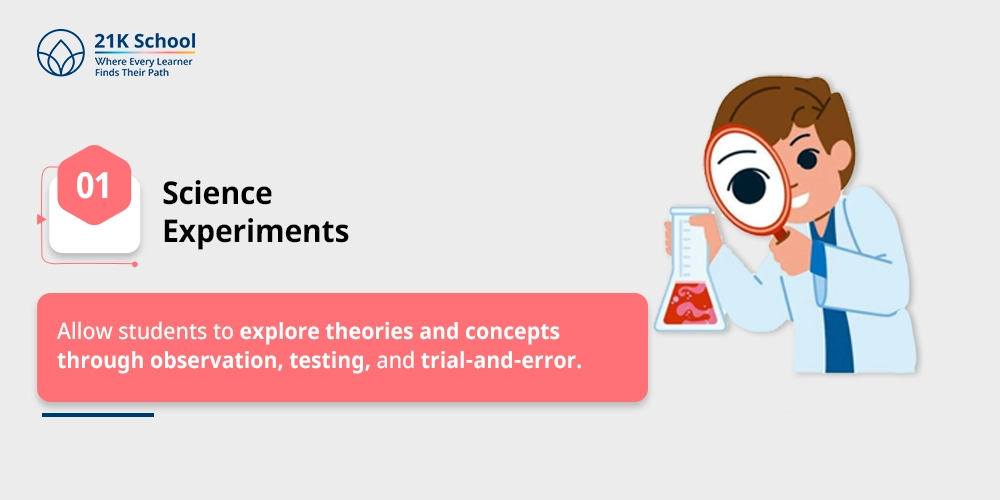 21K School
Where Every Learner
Finds Their Path

01

Science
Experiments

Allow students to explore theories and concepts through observation, testing, and trial-and-error.